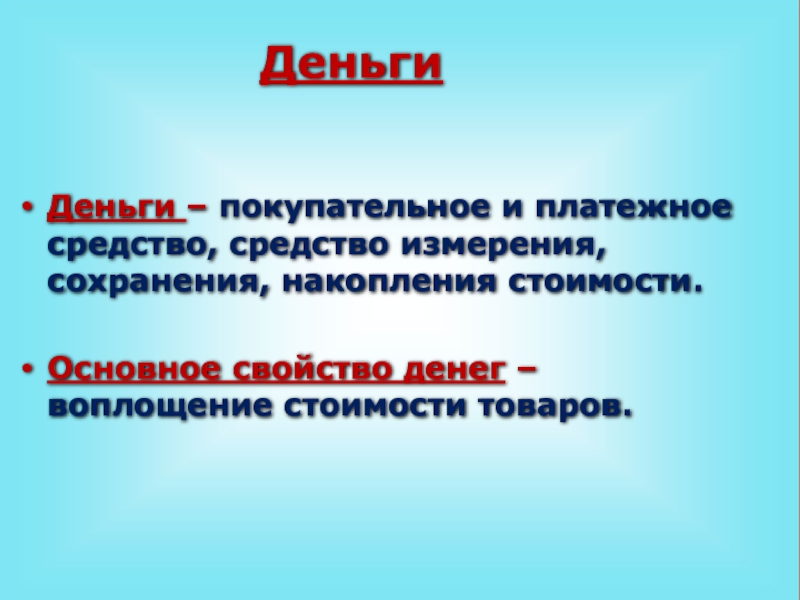 Деньги

• Деньги – покупательное и платежное средство, средство измерения, сохранения, накопления стоимости.

• Основное свойство денег – воплощение стоимости товаров.